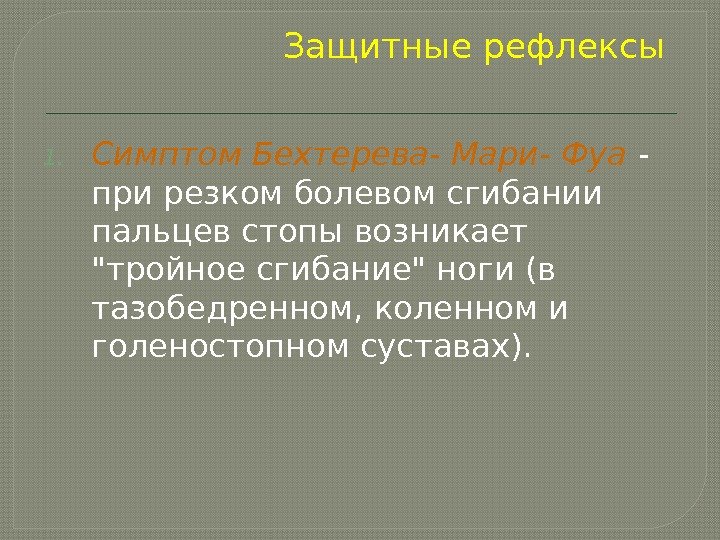 Защитные рефлексы

1. Симптом Бехтерева- Мари- Фуа - при резком болевом сгибании пальцев стопы возникает "тройное сгибание" ноги (в тазобедренном, коленном и голеностопном суставах).